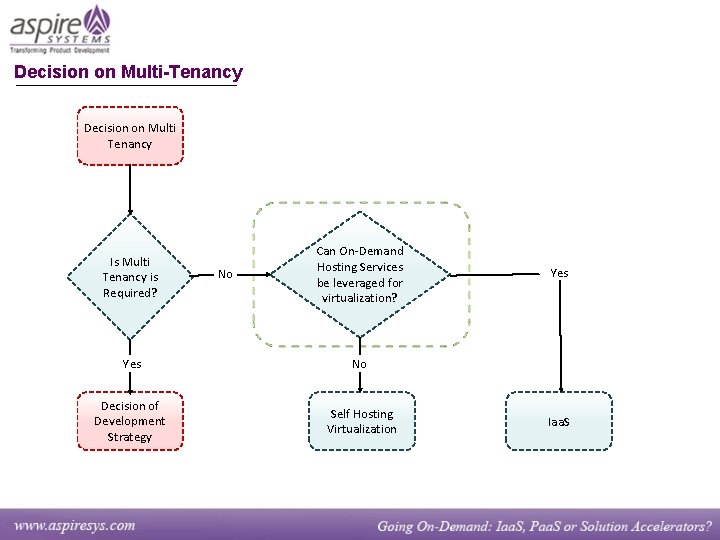 aspire SYSTEMS
Transforming Product Development

Decision on Multi-Tenancy

Decision on Multi Tenancy

Is Multi Tenancy is Required?

No

Can On-Demand Hosting Services be leveraged for virtualization?

Yes

Yes

No

Decision of Development Strategy

Self Hosting Virtualization

IaaS

www.aspiresys.com

Going On-Demand: IaaS, PaaS or Solution Accelerators?